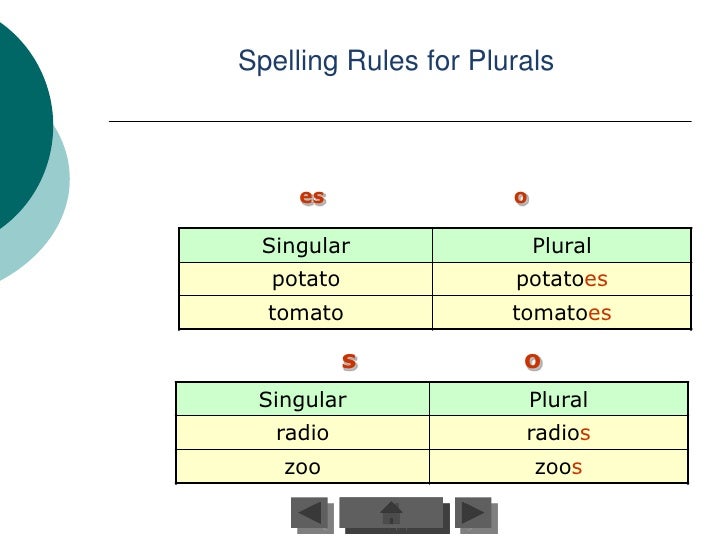 Spelling Rules for Plurals

es o

| Singular | Plural |
|---|---|
| potato | potatoes |
| tomato | tomatoes |

s o

| Singular | Plural |
|---|---|
| radio | radios |
| zoo | zoos |